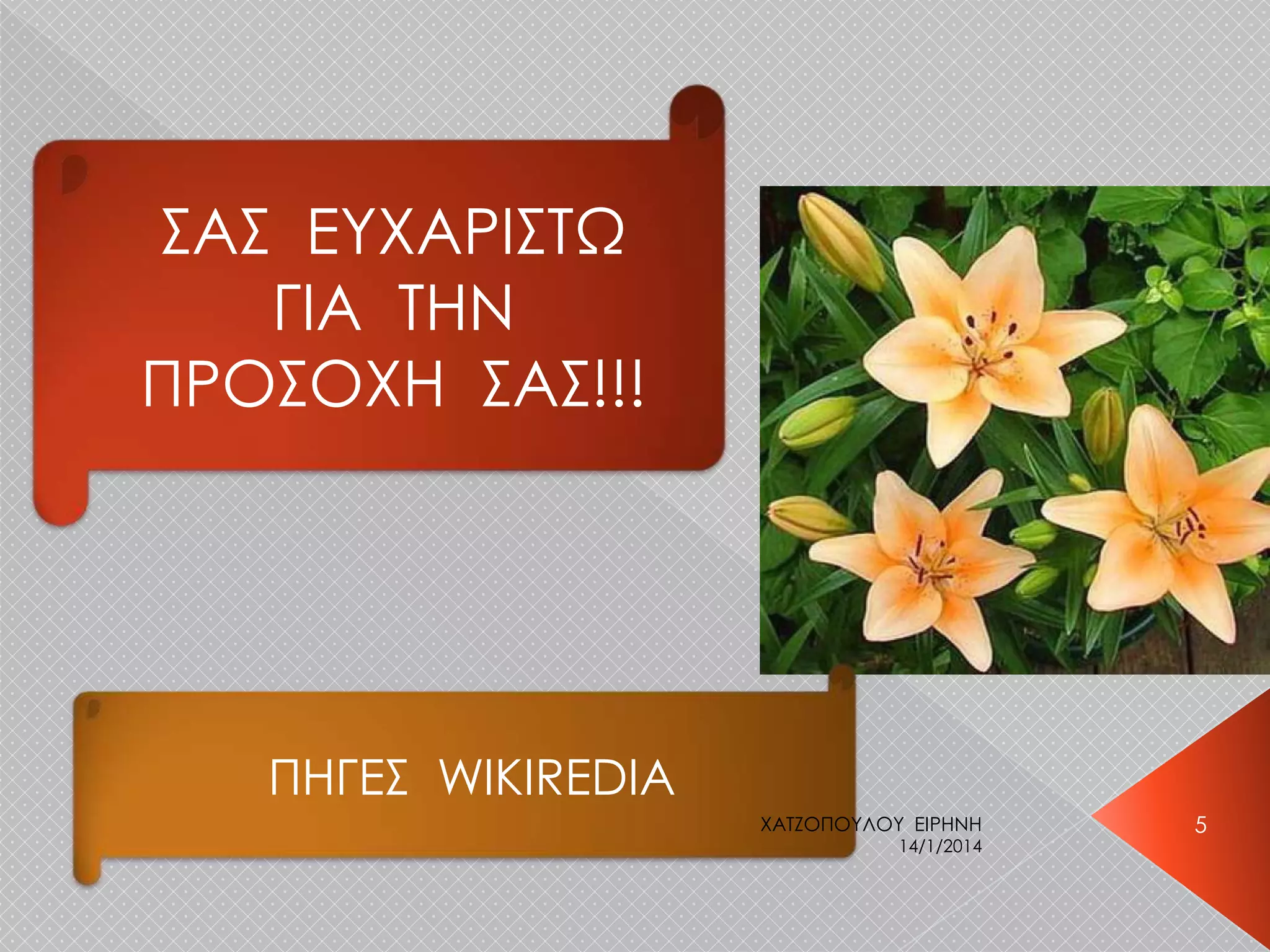 ΣΑΣ ΕΥΧΑΡΙΣΤΩ ΓΙΑ ΤΗΝ ΠΡΟΣΟΧΗ ΣΑΣ!!!

ΠΗΓΕΣ WIKIREDIA

ΧΑΤΖΟΠΟΥΛΟΥ ΕΙΡΗΝΗ
14/1/2014

5